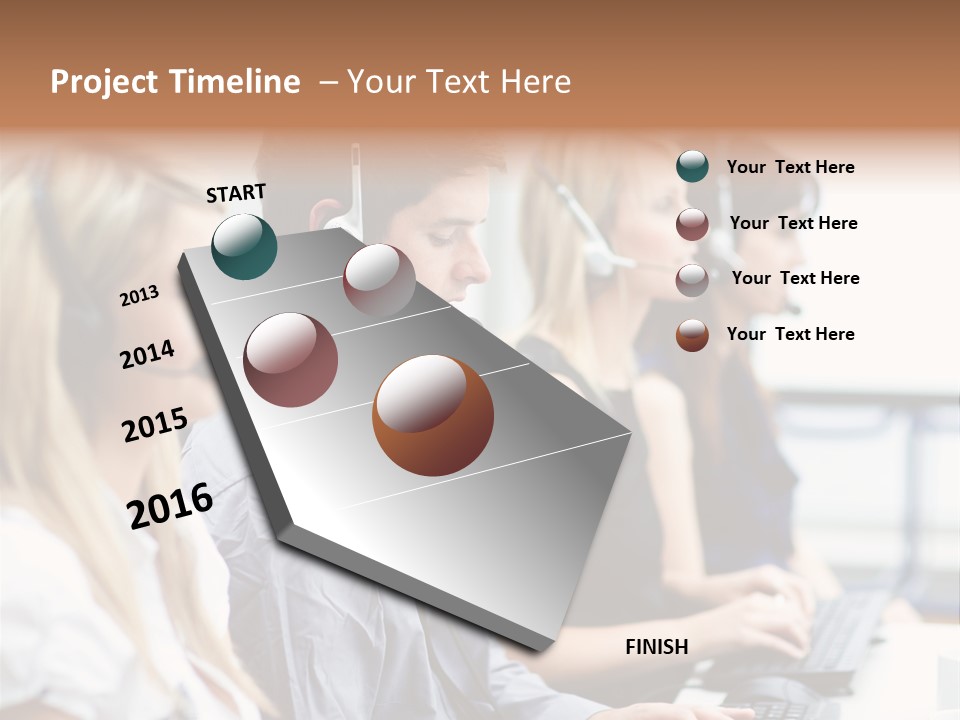 Project Timeline – Your Text Here

START

2013

2014

2015

2016

FINISH

Your Text Here

Your Text Here

Your Text Here

Your Text Here